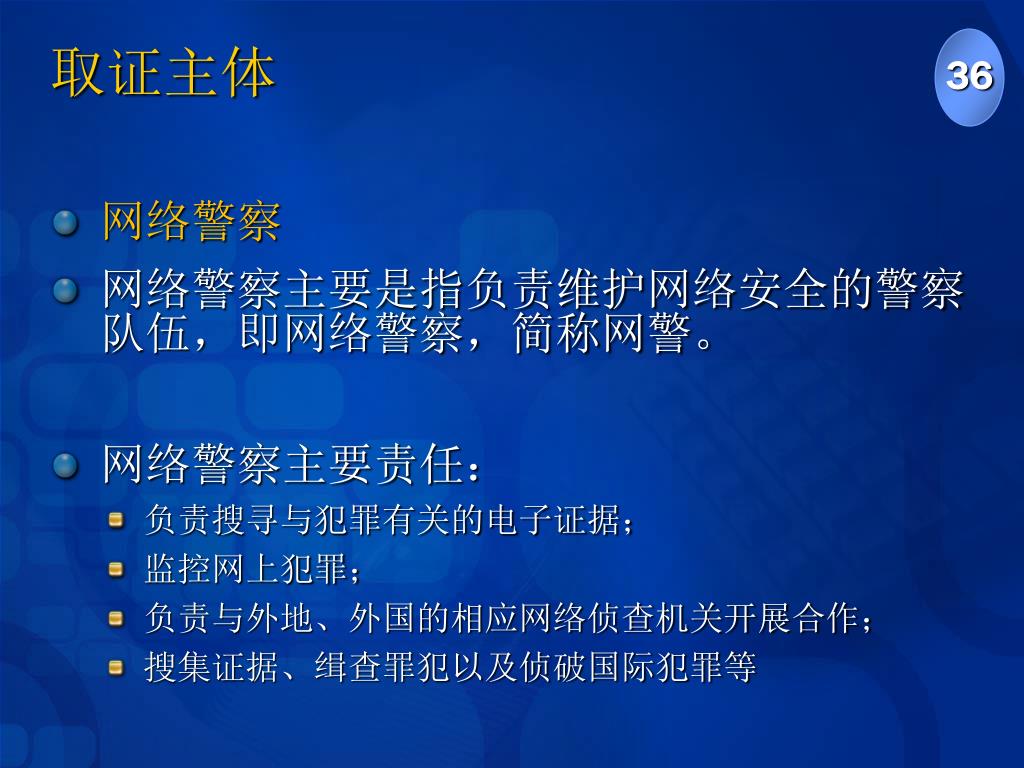 取证主体

36

网络警察

网络警察主要是指负责维护网络安全的警察队伍，即网络警察，简称网警。

网络警察主要责任：

负责搜寻与犯罪有关的电子证据；

监控网上犯罪；

负责与外地、外国的相应网络侦查机关开展合作；

搜集证据、缉查罪犯以及侦破国际犯罪等